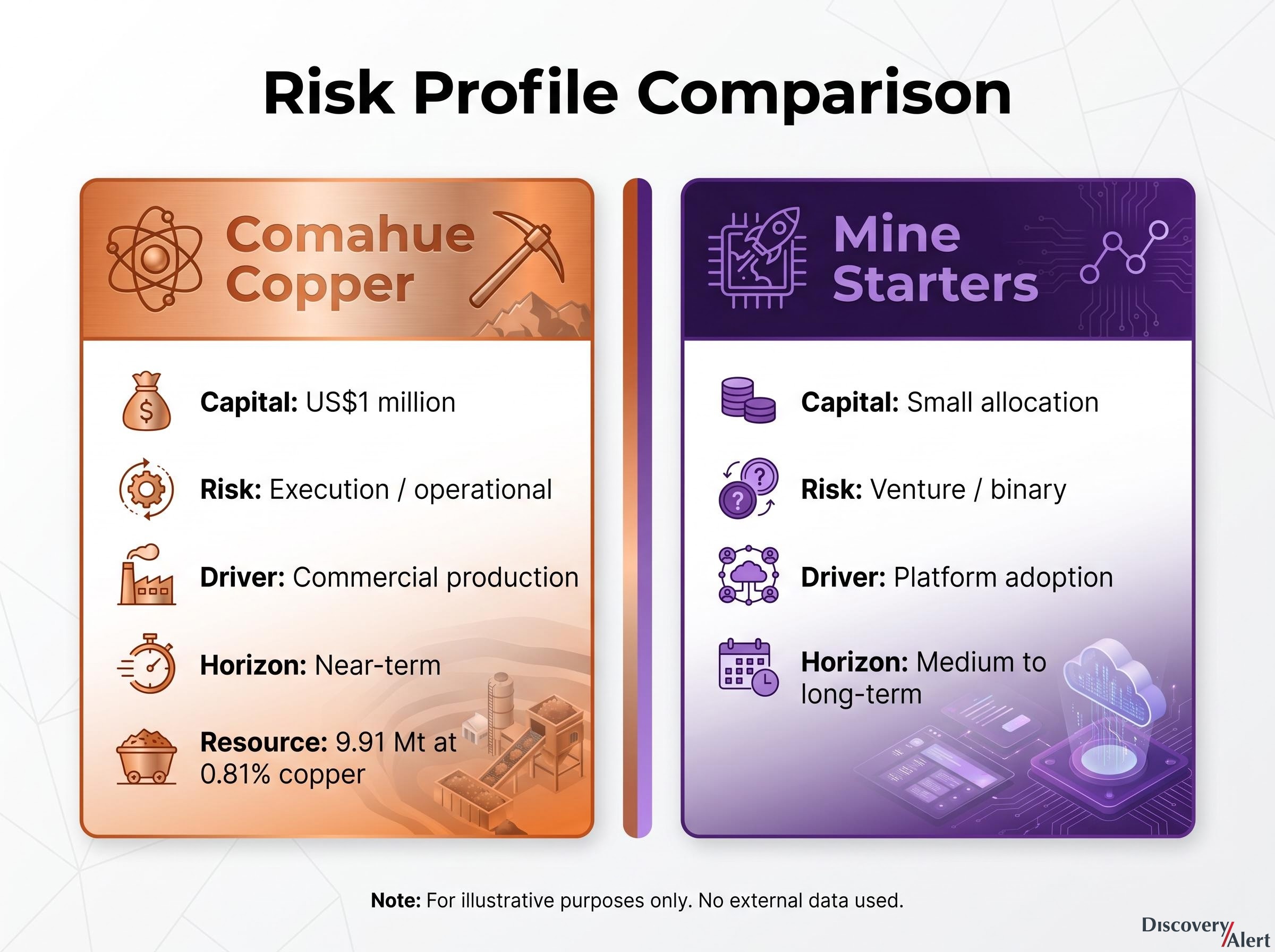 Risk Profile Comparison

Comahue Copper

Capital: US$1 million

Risk: Execution / operational

Driver: Commercial production

Horizon: Near-term

Resource: 9.91 Mt at 0.81% copper

Mine Starters

Capital: Small allocation

Risk: Venture / binary

Driver: Platform adoption

Horizon: Medium to long-term

Note: For illustrative purposes only. No external data used.

Discovery Alert